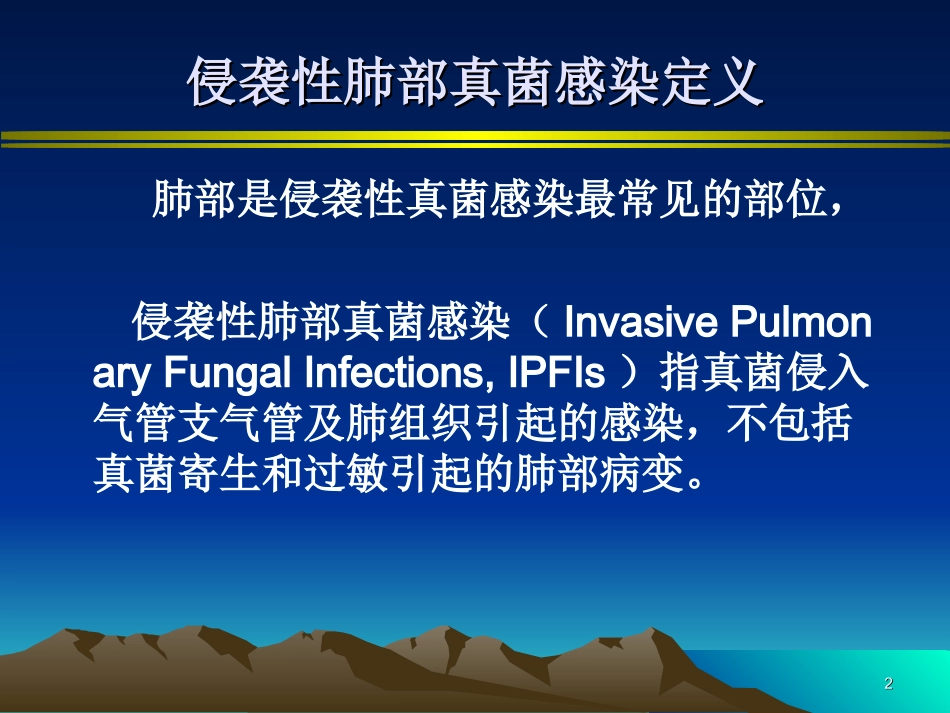 侵袭性肺部真菌感染定义

肺部是侵袭性真菌感染最常见的部位，

侵袭性肺部真菌感染（ Invasive Pulmonary Fungal Infections, IPFIs ）指真菌侵入气管支气管及肺组织引起的感染，不包括真菌寄生和过敏引起的肺部病变。

2